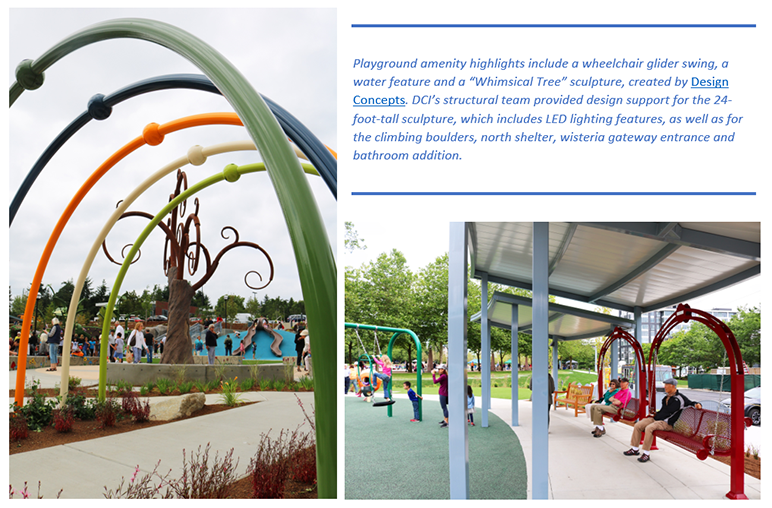 Playground amenity highlights include a wheelchair glider swing, a water feature and a "Whimsical Tree" sculpture, created by Design Concepts. DCI's structural team provided design support for the 24-foot-tall sculpture, which includes LED lighting features, as well as for the climbing boulders, north shelter, wisteria gateway entrance and bathroom addition.